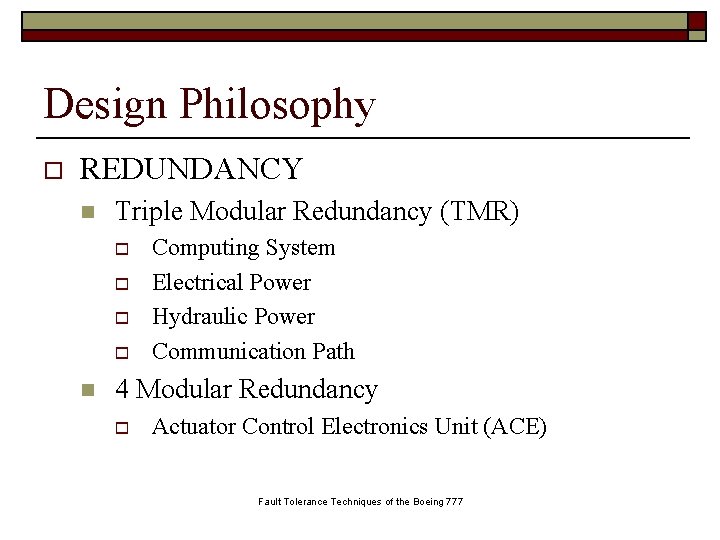 Design Philosophy

REDUNDANCY

Triple Modular Redundancy (TMR)

Computing System

Electrical Power

Hydraulic Power

Communication Path

4 Modular Redundancy

Actuator Control Electronics Unit (ACE)

Fault Tolerance Techniques of the Boeing 777